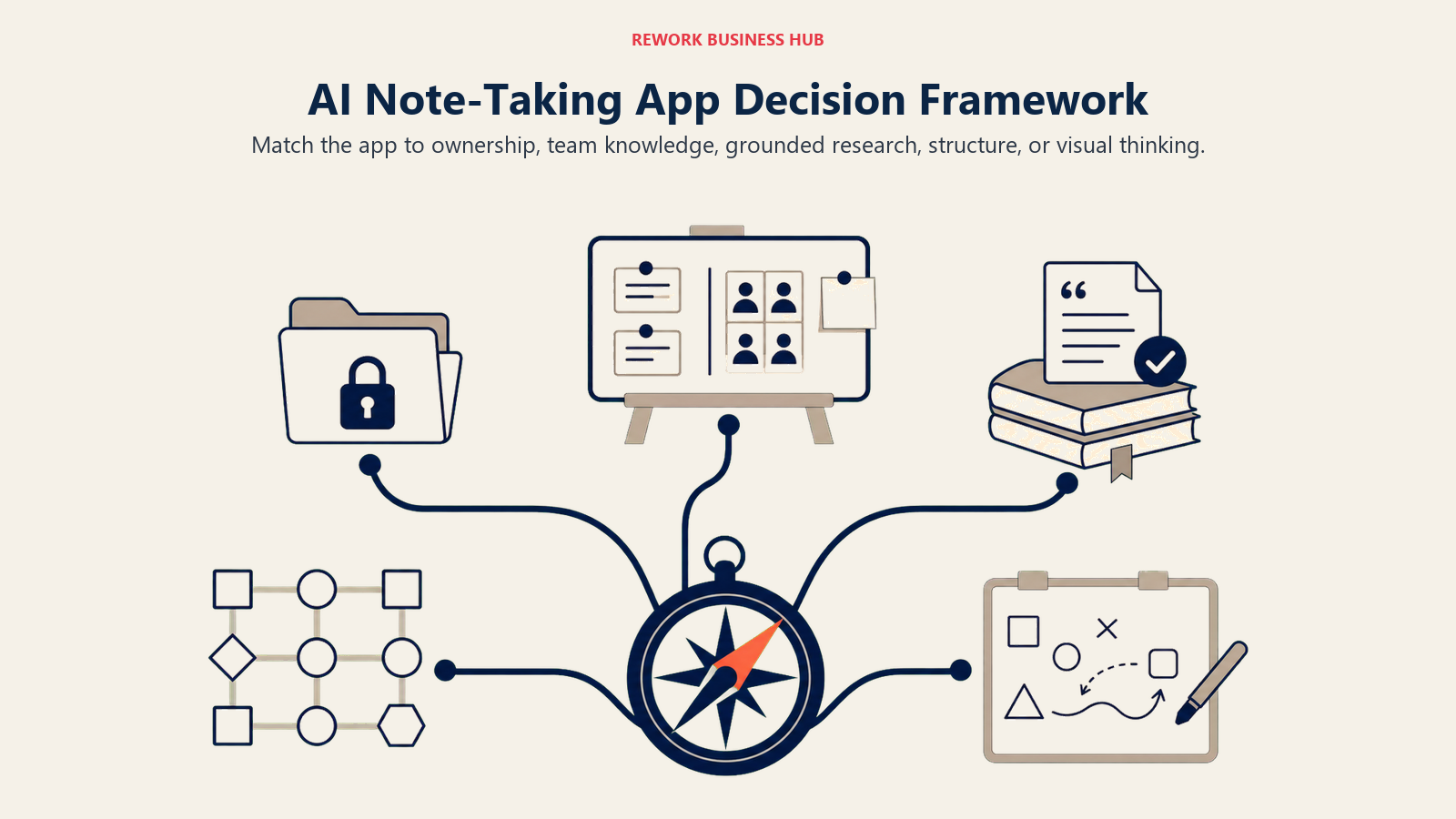 REWORK BUSINESS HUB

AI Note-Taking App Decision Framework

Match the app to ownership, team knowledge, grounded research, structure, or visual thinking.